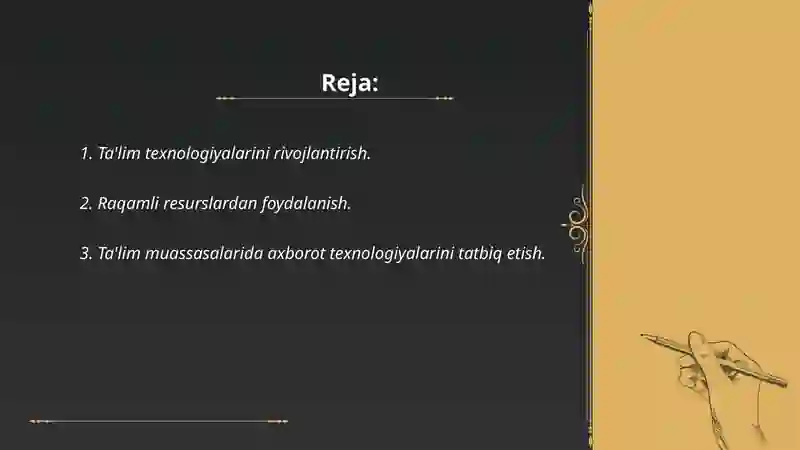 Reja:

1. Ta'lim texnologiyalarini rivojlantirish.

2. Raqamli resurslardan foydalanish.

3. Ta'lim muassasalarida axborot texnologiyalarini tatbiq etish.